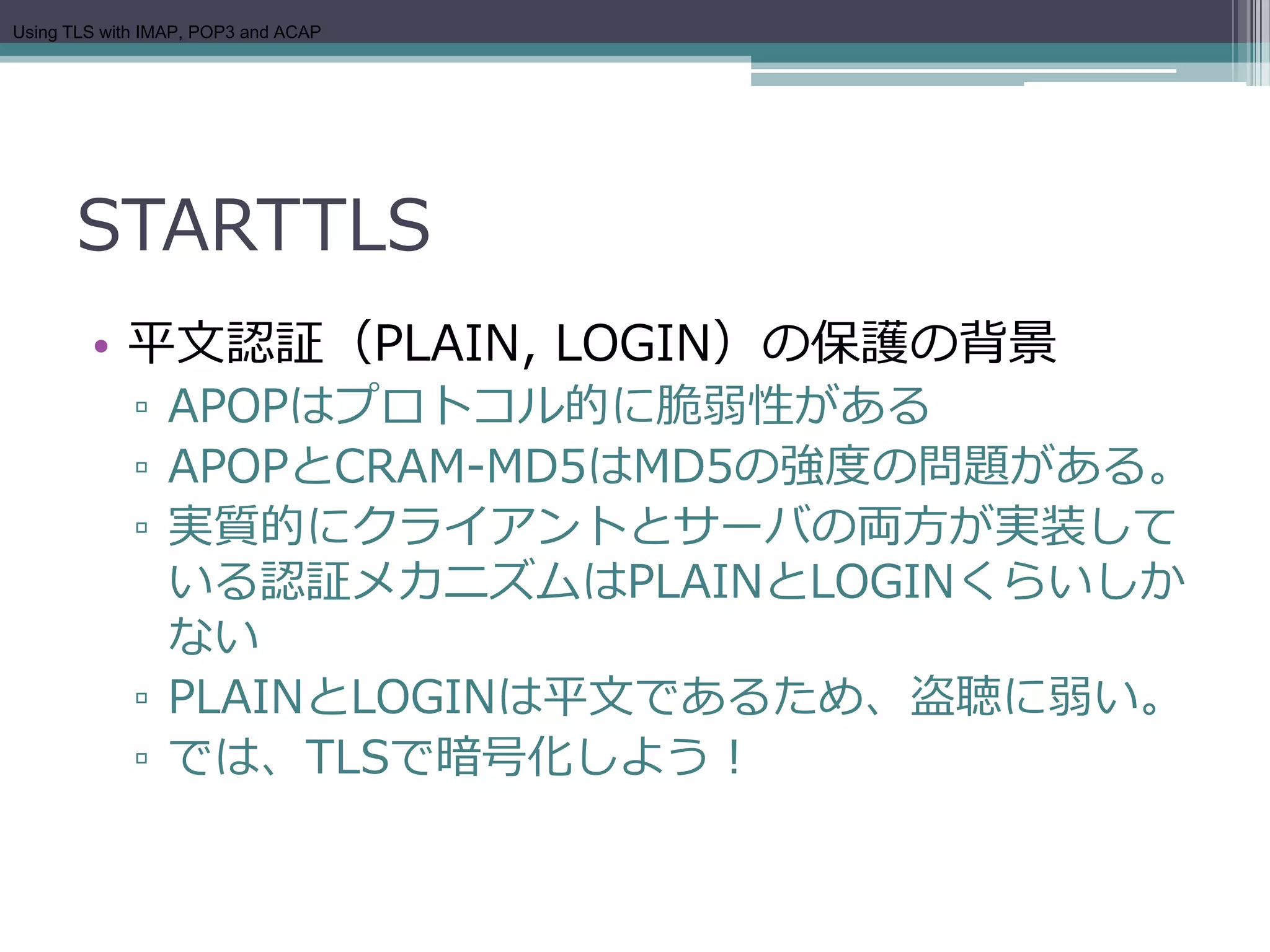 Using TLS with IMAP, POP3 and ACAP

STARTTLS

• 平文認証（PLAIN, LOGIN）の保護の背景
▫ APOPはプロトコル的に脆弱性がある
▫ APOPとCRAM-MD5はMD5の強度の問題がある。
▫ 実質的にクライアントとサーバの両方が実装している認証メカニズムはPLAINとLOGINくらいしかない
▫ PLAINとLOGINは平文であるため、盗聴に弱い。
▫ では、TLSで暗号化しよう！